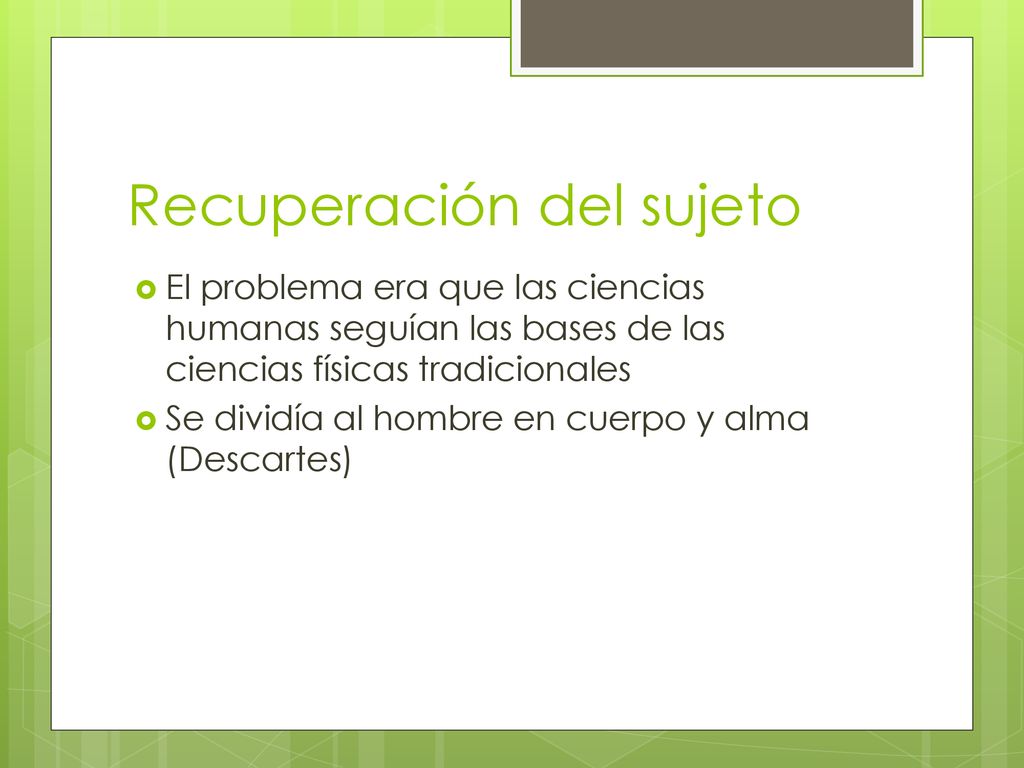 Recuperación del sujeto

El problema era que las ciencias humanas seguían las bases de las ciencias físicas tradicionales

Se dividía al hombre en cuerpo y alma (Descartes)